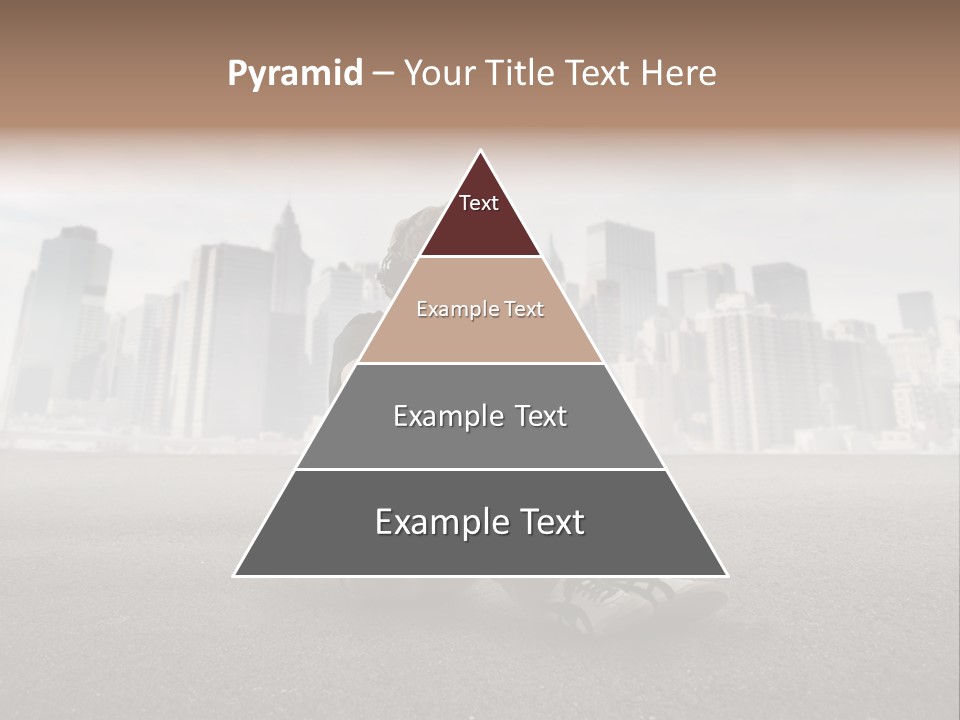 Pyramid – Your Title Text Here

Text

Example Text

Example Text

Example Text